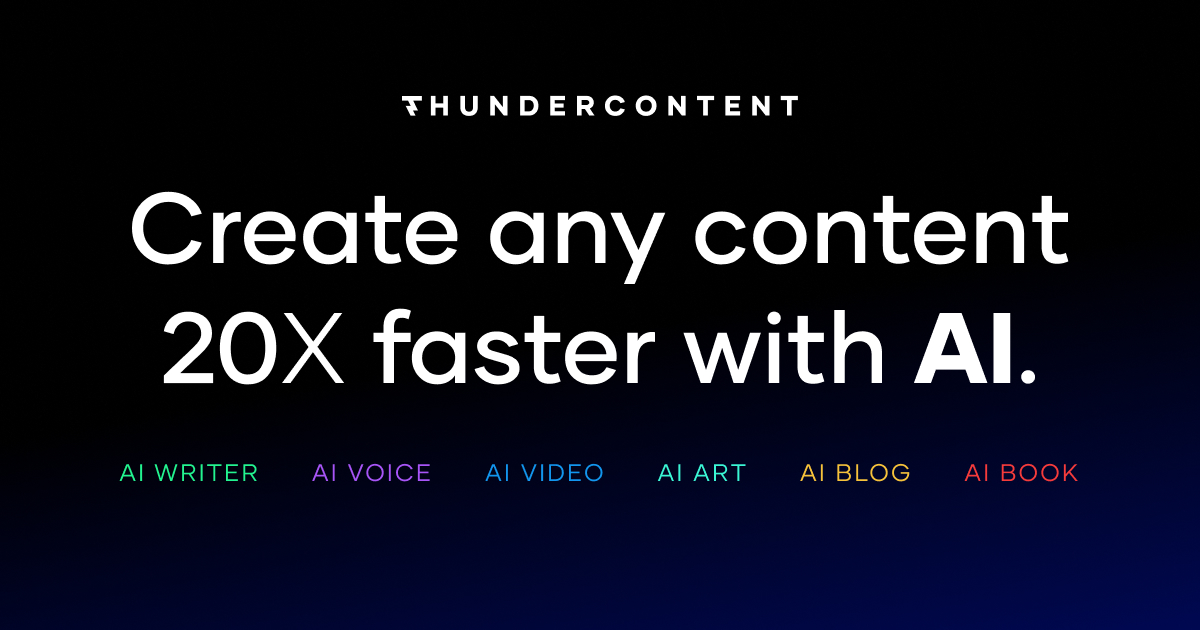 THUNDERCONTENT

Create any content 20X faster with AI.

AI WRITER AI VOICE AI VIDEO AI ART AI BLOG AI BOOK